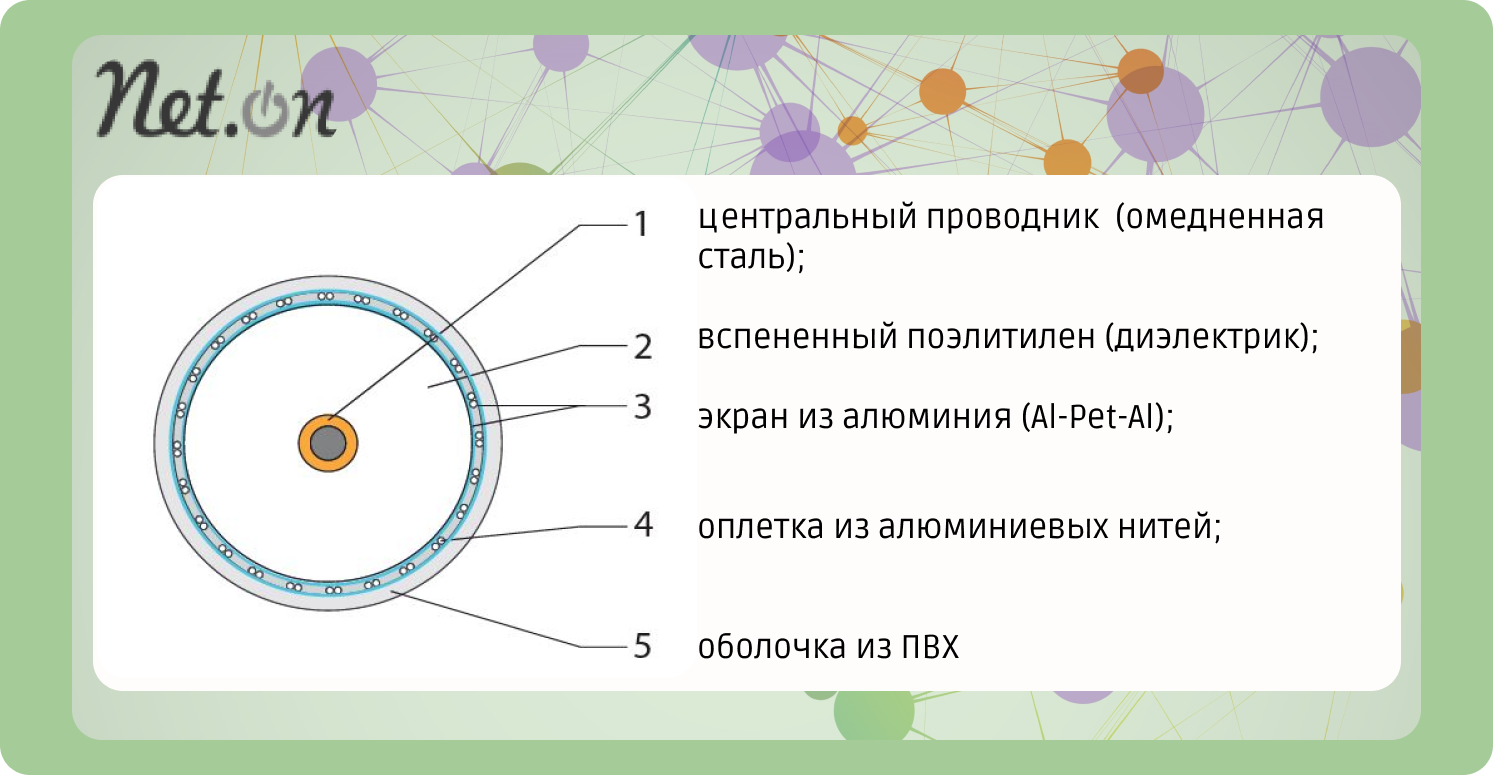 Net.on

1 центральный проводник (омедненная сталь);

2 вспененный поэлитилен (диэлектрик);

3 экран из алюминия (Al-Pet-Al);

4 оплетка из алюминиевых нитей;

5 оболочка из ПВХ